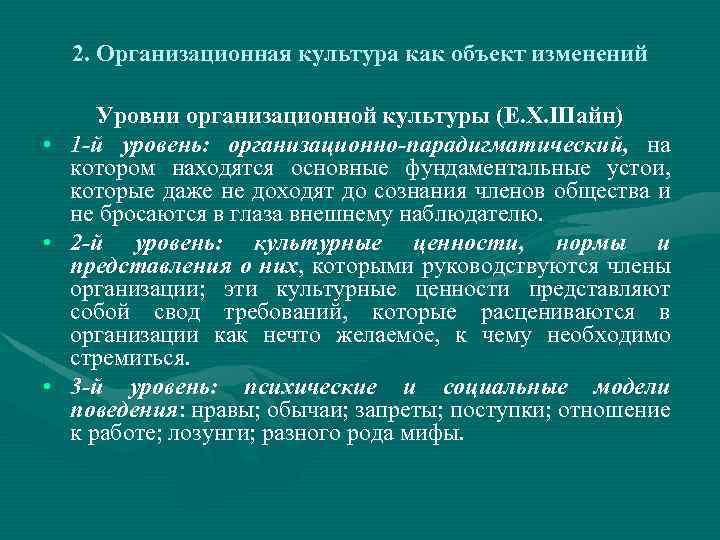 2. Организационная культура как объект изменений

Уровни организационной культуры (Е.Х.Шайн)

• 1-й уровень: организационно-парадигматический, на котором находятся основные фундаментальные устои, которые даже не доходят до сознания членов общества и не бросаются в глаза внешнему наблюдателю.

• 2-й уровень: культурные ценности, нормы и представления о них, которыми руководствуются члены организации; эти культурные ценности представляют собой свод требований, которые расцениваются в организации как нечто желаемое, к чему необходимо стремиться.

• 3-й уровень: психические и социальные модели поведения: нравы; обычаи; запреты; поступки; отношение к работе; лозунги; разного рода мифы.